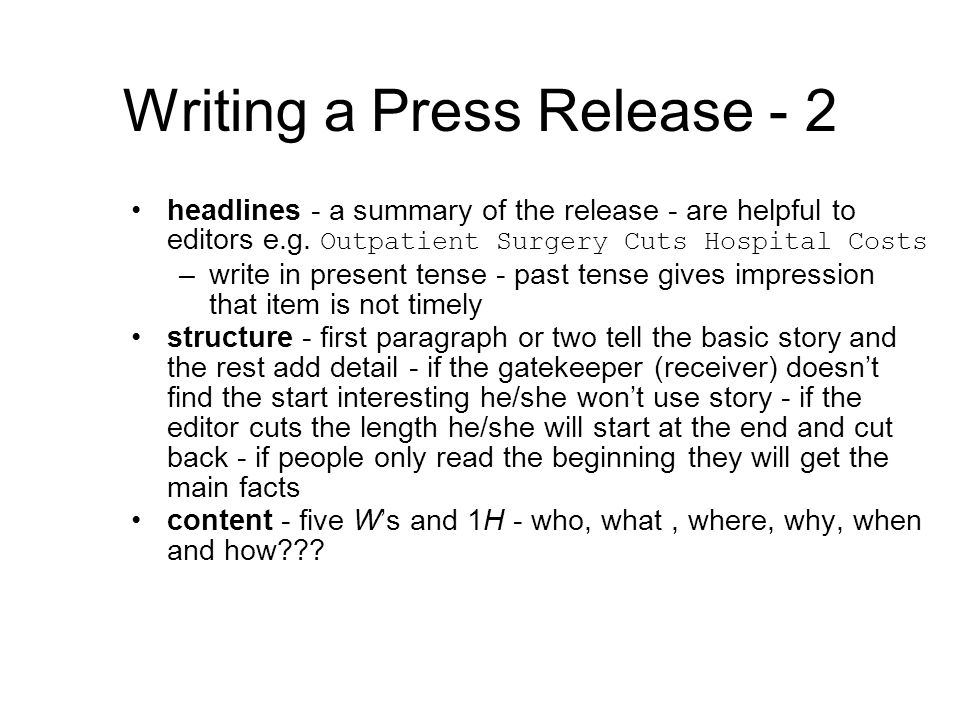 Writing a Press Release - 2

• headlines - a summary of the release - are helpful to editors e.g. Outpatient Surgery Cuts Hospital Costs
– write in present tense - past tense gives impression that item is not timely
• structure - first paragraph or two tell the basic story and the rest add detail - if the gatekeeper (receiver) doesn't find the start interesting he/she won't use story - if the editor cuts the length he/she will start at the end and cut back - if people only read the beginning they will get the main facts
• content - five W's and 1H - who, what , where, why, when and how???